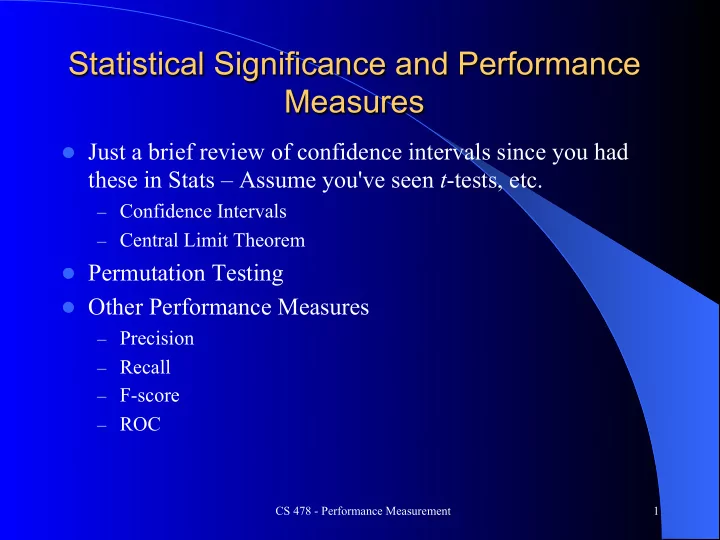 Statistical Significance and Performance Measures

- Just a brief review of confidence intervals since you had these in Stats – Assume you've seen t-tests, etc.
  – Confidence Intervals
  – Central Limit Theorem
- Permutation Testing
- Other Performance Measures
  – Precision
  – Recall
  – F-score
  – ROC

CS 478 - Performance Measurement

1